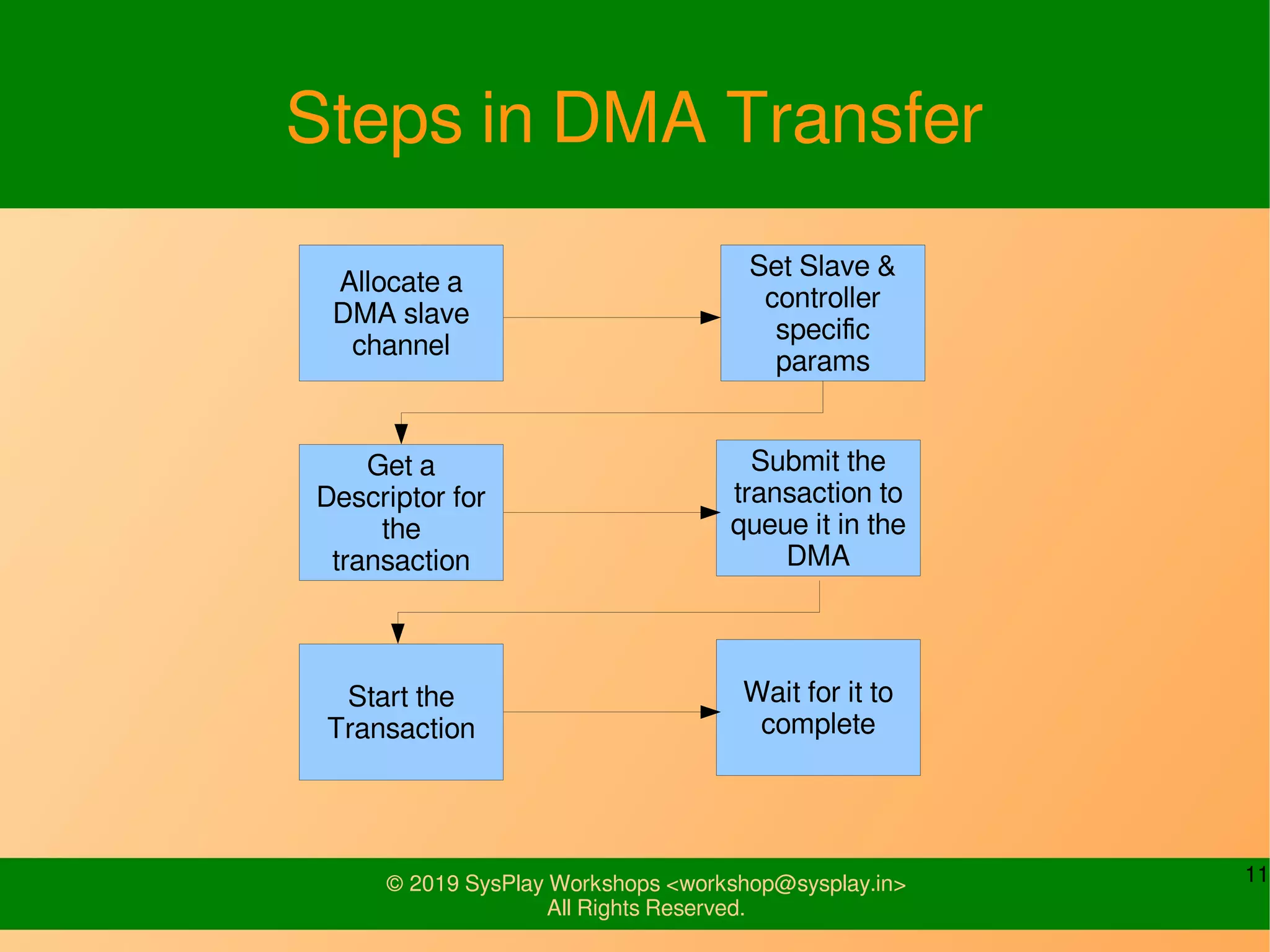 Steps in DMA Transfer

Allocate a DMA slave channel

Set Slave & controller specific params

Get a Descriptor for the transaction

Submit the transaction to queue it in the DMA

Start the Transaction

Wait for it to complete

© 2019 SysPlay Workshops <workshop@sysplay.in>
All Rights Reserved.

11